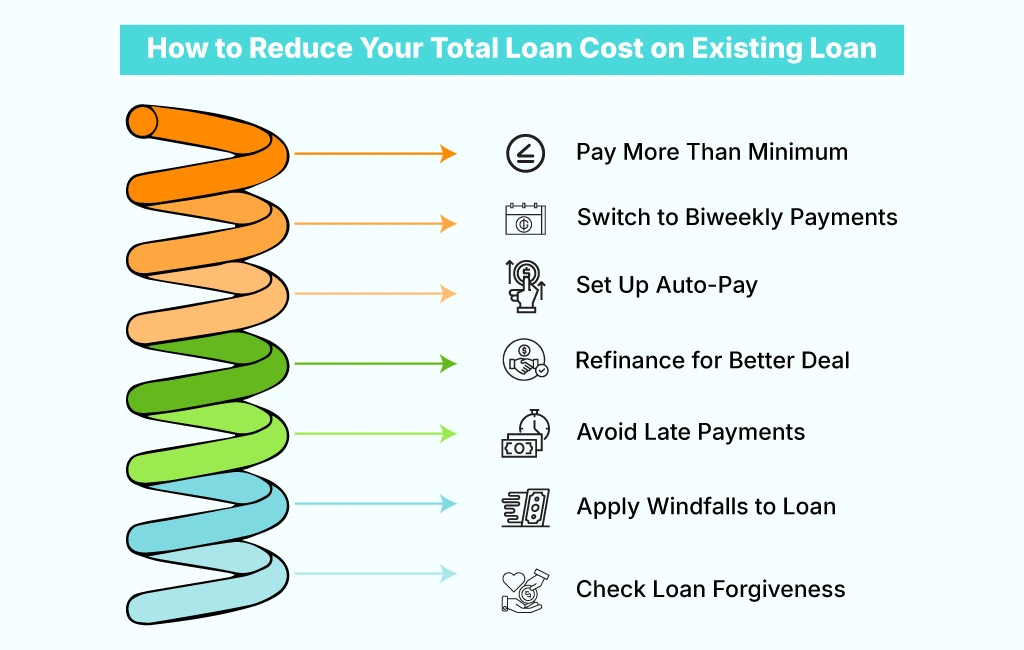 How to Reduce Your Total Loan Cost on Existing Loan

Pay More Than Minimum

Switch to Biweekly Payments

Set Up Auto-Pay

Refinance for Better Deal

Avoid Late Payments

Apply Windfalls to Loan

Check Loan Forgiveness